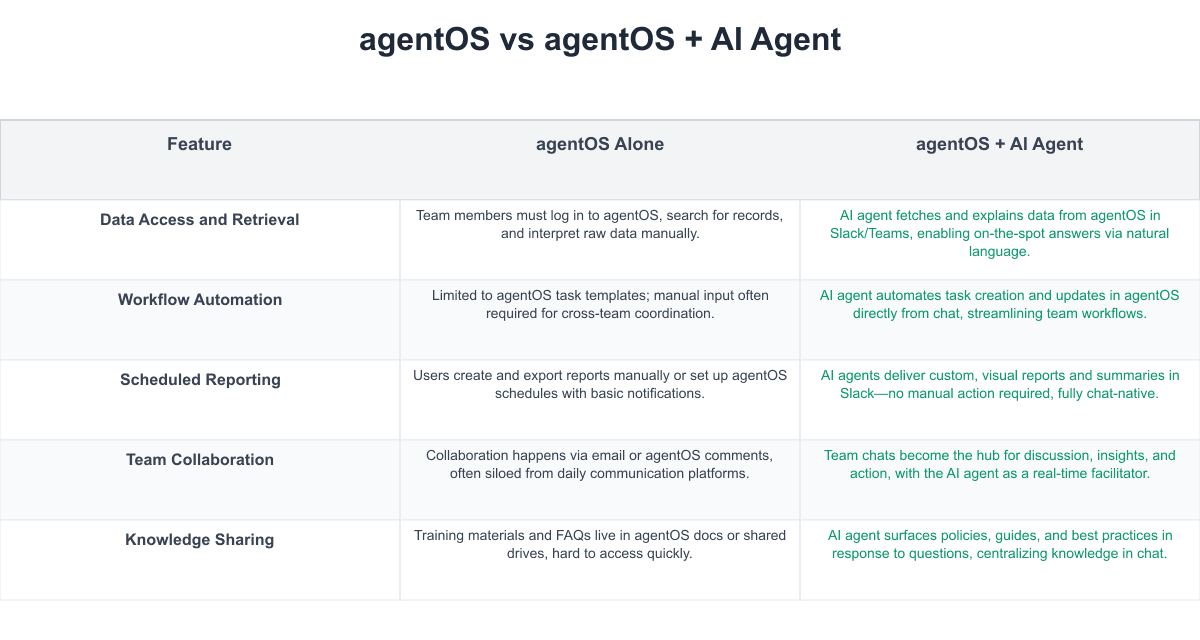 agentOS vs agentOS + AI Agent

| Feature | agentOS Alone | agentOS + AI Agent |
|---|---|---|
| Data Access and Retrieval | Team members must log in to agentOS, search for records, and interpret raw data manually. | AI agent fetches and explains data from agentOS in Slack/Teams, enabling on-the-spot answers via natural language. |
| Workflow Automation | Limited to agentOS task templates; manual input often required for cross-team coordination. | AI agent automates task creation and updates in agentOS directly from chat, streamlining team workflows. |
| Scheduled Reporting | Users create and export reports manually or set up agentOS schedules with basic notifications. | AI agents deliver custom, visual reports and summaries in Slack—no manual action required, fully chat-native. |
| Team Collaboration | Collaboration happens via email or agentOS comments, often siloed from daily communication platforms. | Team chats become the hub for discussion, insights, and action, with the AI agent as a real-time facilitator. |
| Knowledge Sharing | Training materials and FAQs live in agentOS docs or shared drives, hard to access quickly. | AI agent surfaces policies, guides, and best practices in response to questions, centralizing knowledge in chat. |